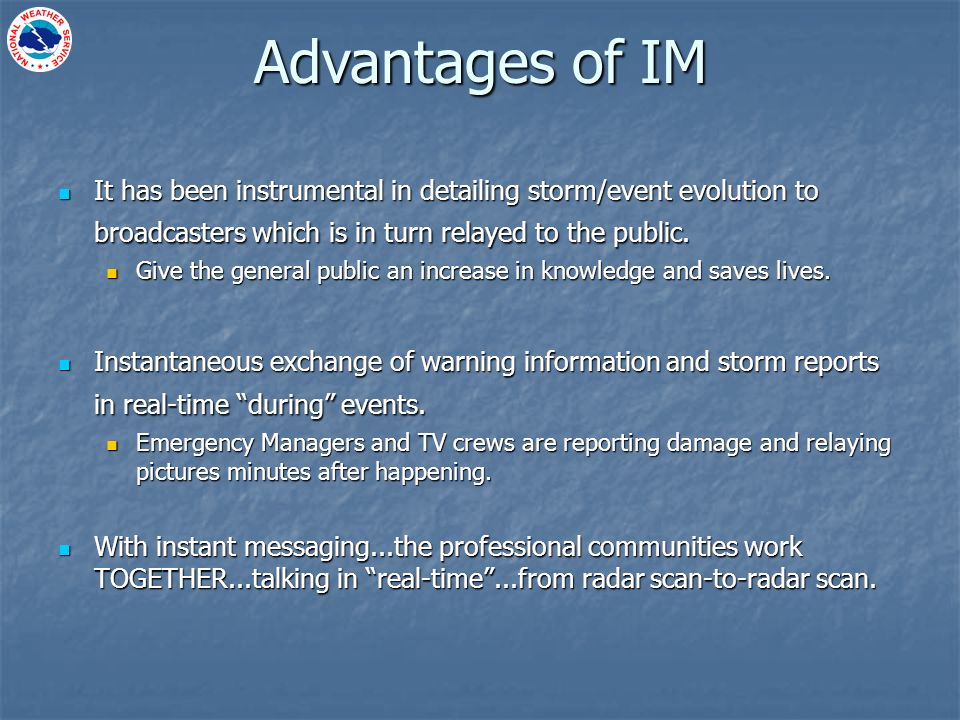 NATIONAL WEATHER SERVICE

Advantages of IM

It has been instrumental in detailing storm/event evolution to broadcasters which is in turn relayed to the public.

Give the general public an increase in knowledge and saves lives.

Instantaneous exchange of warning information and storm reports in real-time “during” events.

Emergency Managers and TV crews are reporting damage and relaying pictures minutes after happening.

With instant messaging...the professional communities work TOGETHER...talking in “real-time”...from radar scan-to-radar scan.